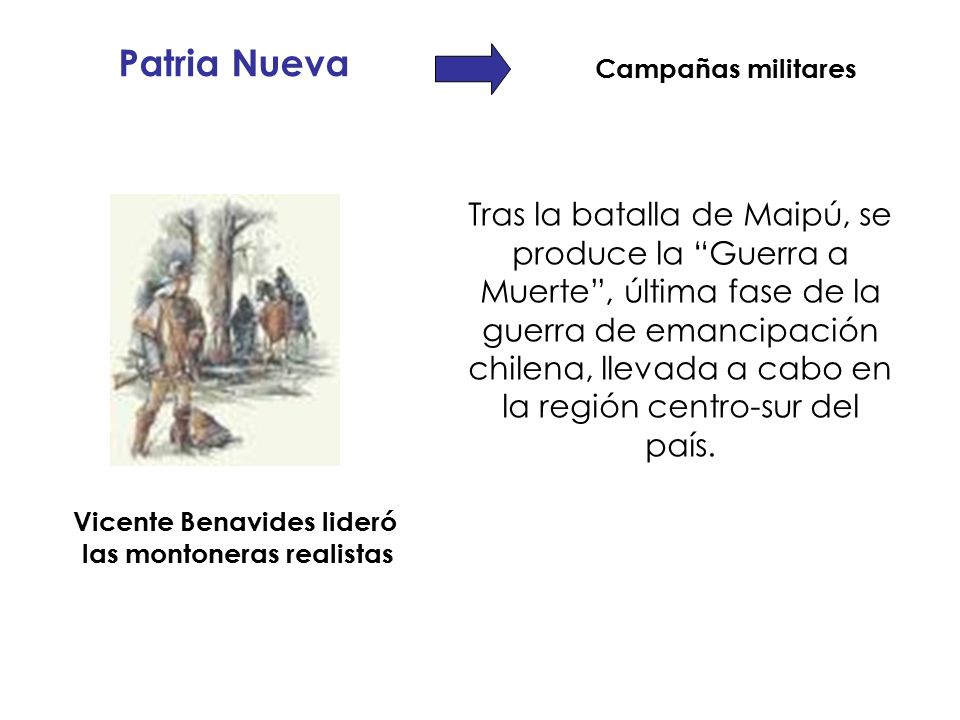 Patria Nueva

Campañas militares

Tras la batalla de Maipú, se produce la “Guerra a Muerte”, última fase de la guerra de emancipación chilena, llevada a cabo en la región centro-sur del país.

Vicente Benavides lideró las montoneras realistas